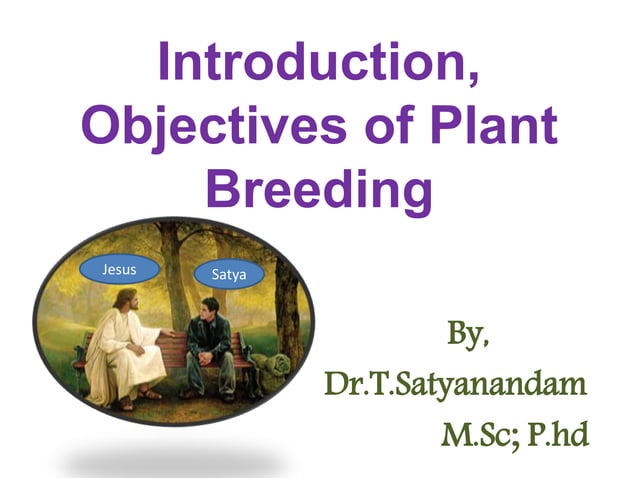 Introduction, Objectives of Plant Breeding

Jesus

Satya

By,

Dr.T.Satyanandam

M.Sc; P.hd